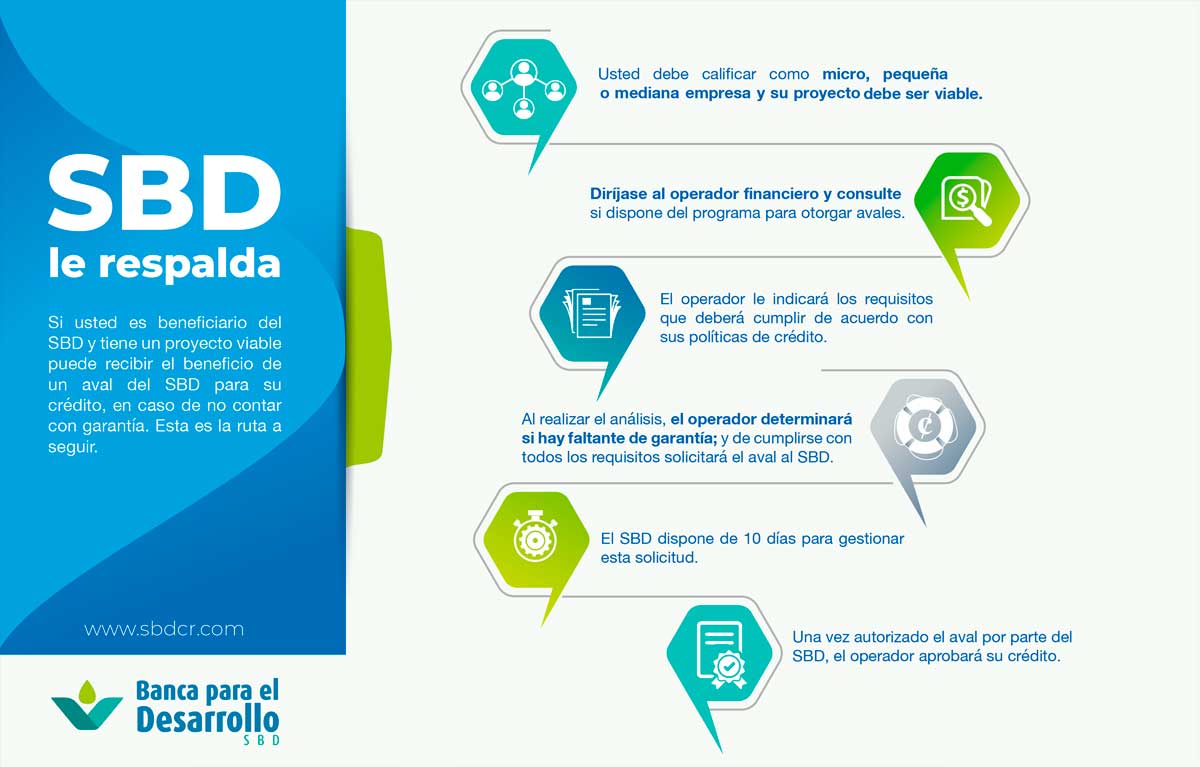 SBD
le respalda

Si usted es beneficiario del SBD y tiene un proyecto viable puede recibir el beneficio de un aval del SBD para su crédito, en caso de no contar con garantía. Esta es la ruta a seguir.

www.sbdcr.com

Banca para el Desarrollo
SBD

Usted debe calificar como micro, pequeña o mediana empresa y su proyecto debe ser viable.

Diríjase al operador financiero y consulte si dispone del programa para otorgar avales.

El operador le indicará los requisitos que deberá cumplir de acuerdo con sus políticas de crédito.

Al realizar el análisis, el operador determinará si hay faltante de garantía; y de cumplirse con todos los requisitos solicitará el aval al SBD.

El SBD dispone de 10 días para gestionar esta solicitud.

Una vez autorizado el aval por parte del SBD, el operador aprobará su crédito.